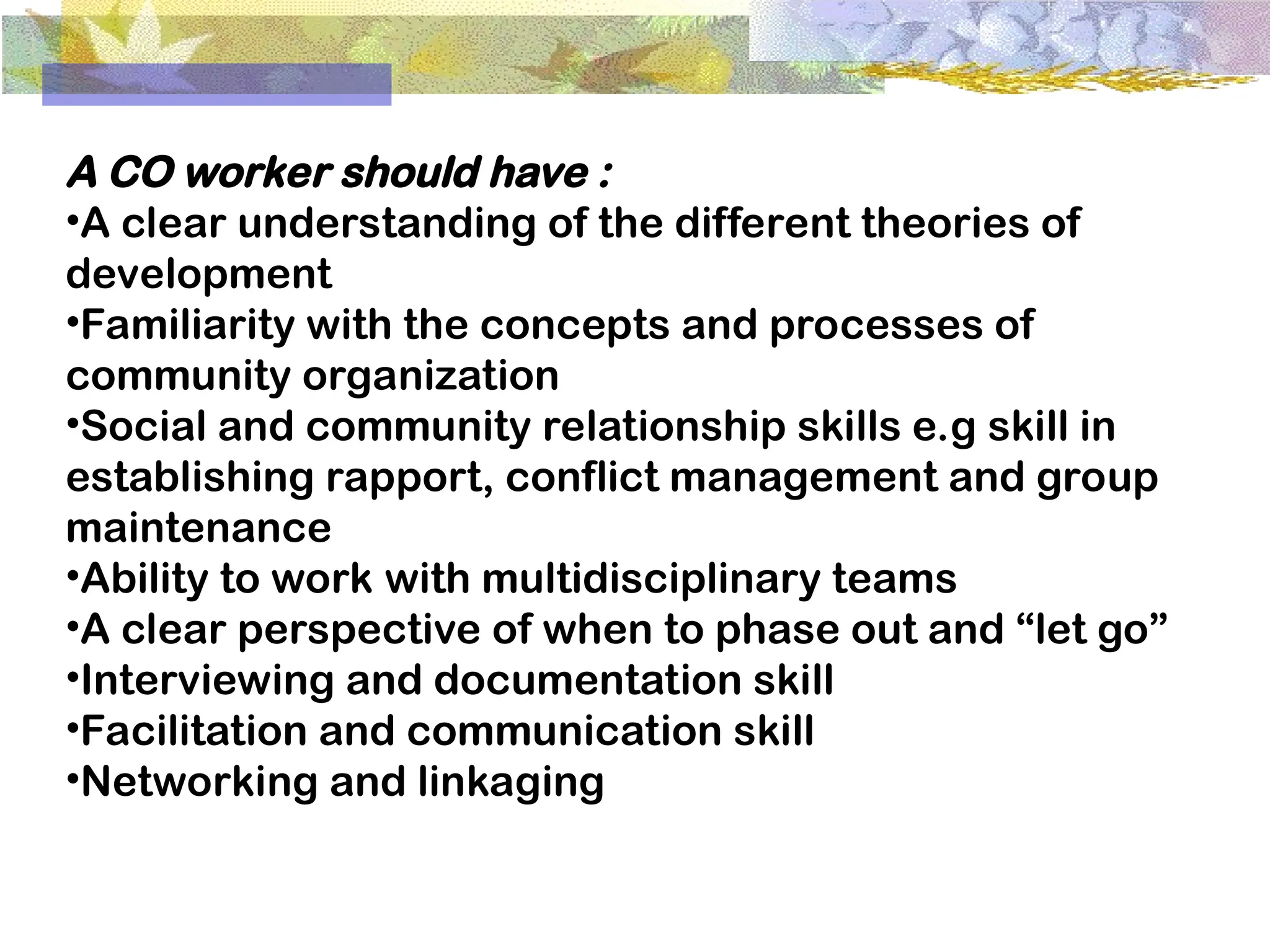 A CO worker should have :
•A clear understanding of the different theories of development
•Familiarity with the concepts and processes of community organization
•Social and community relationship skills e.g skill in establishing rapport, conflict management and group maintenance
•Ability to work with multidisciplinary teams
•A clear perspective of when to phase out and “let go”
•Interviewing and documentation skill
•Facilitation and communication skill
•Networking and linkaging